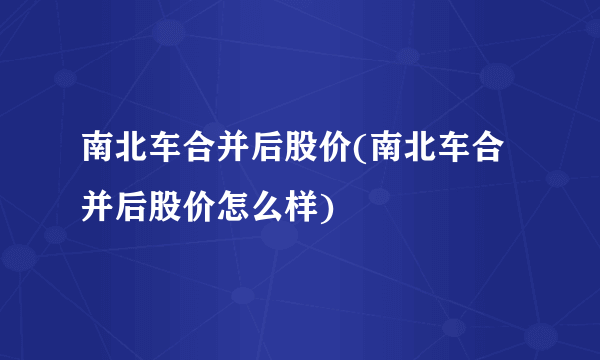 南北车合并后股价(南北车合并后股价怎么样)